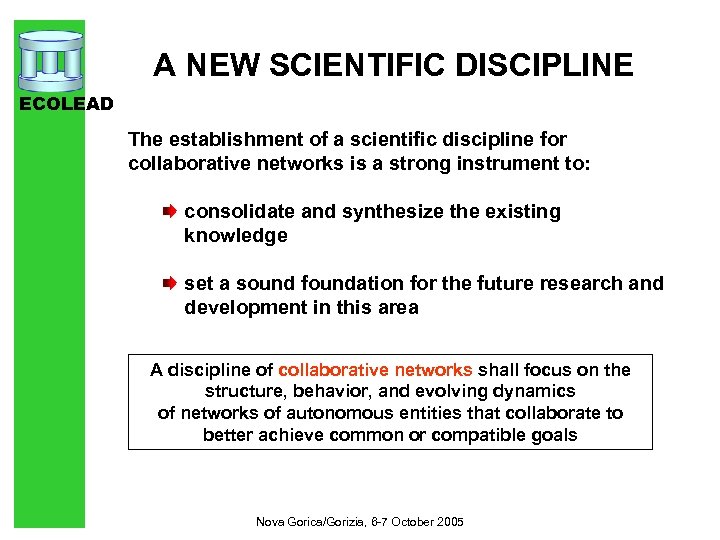 ECOLEAD

A NEW SCIENTIFIC DISCIPLINE

The establishment of a scientific discipline for collaborative networks is a strong instrument to:

consolidate and synthesize the existing knowledge

set a sound foundation for the future research and development in this area

A discipline of collaborative networks shall focus on the structure, behavior, and evolving dynamics of networks of autonomous entities that collaborate to better achieve common or compatible goals

Nova Gorica/Gorizia, 6-7 October 2005